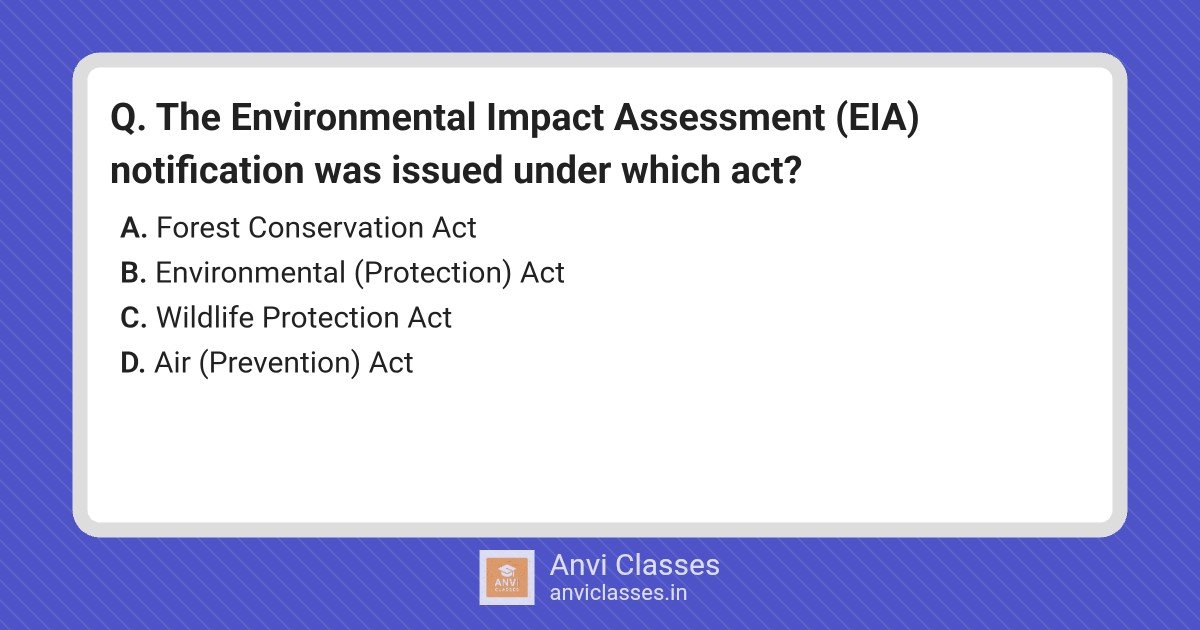 Q. The Environmental Impact Assessment (EIA) notification was issued under which act?

A. Forest Conservation Act
B. Environmental (Protection) Act
C. Wildlife Protection Act
D. Air (Prevention) Act

ANVI CLASSES

Anvi Classes
anviclasses.in